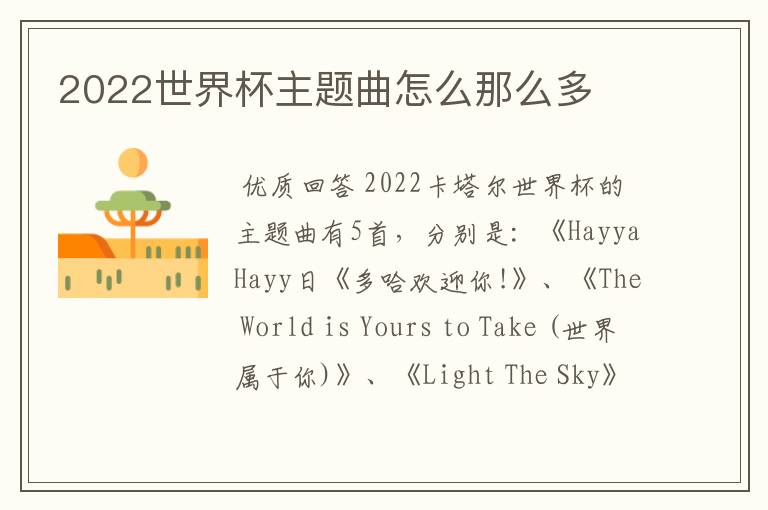 2022世界杯主题曲怎么那么多

优质回答 2022卡塔尔世界杯的主题曲有5首，分别是：《Hayya Hayy日《多哈欢迎你!》、《The World is Yours to Take (世界属于你)》、《Light The Sky》